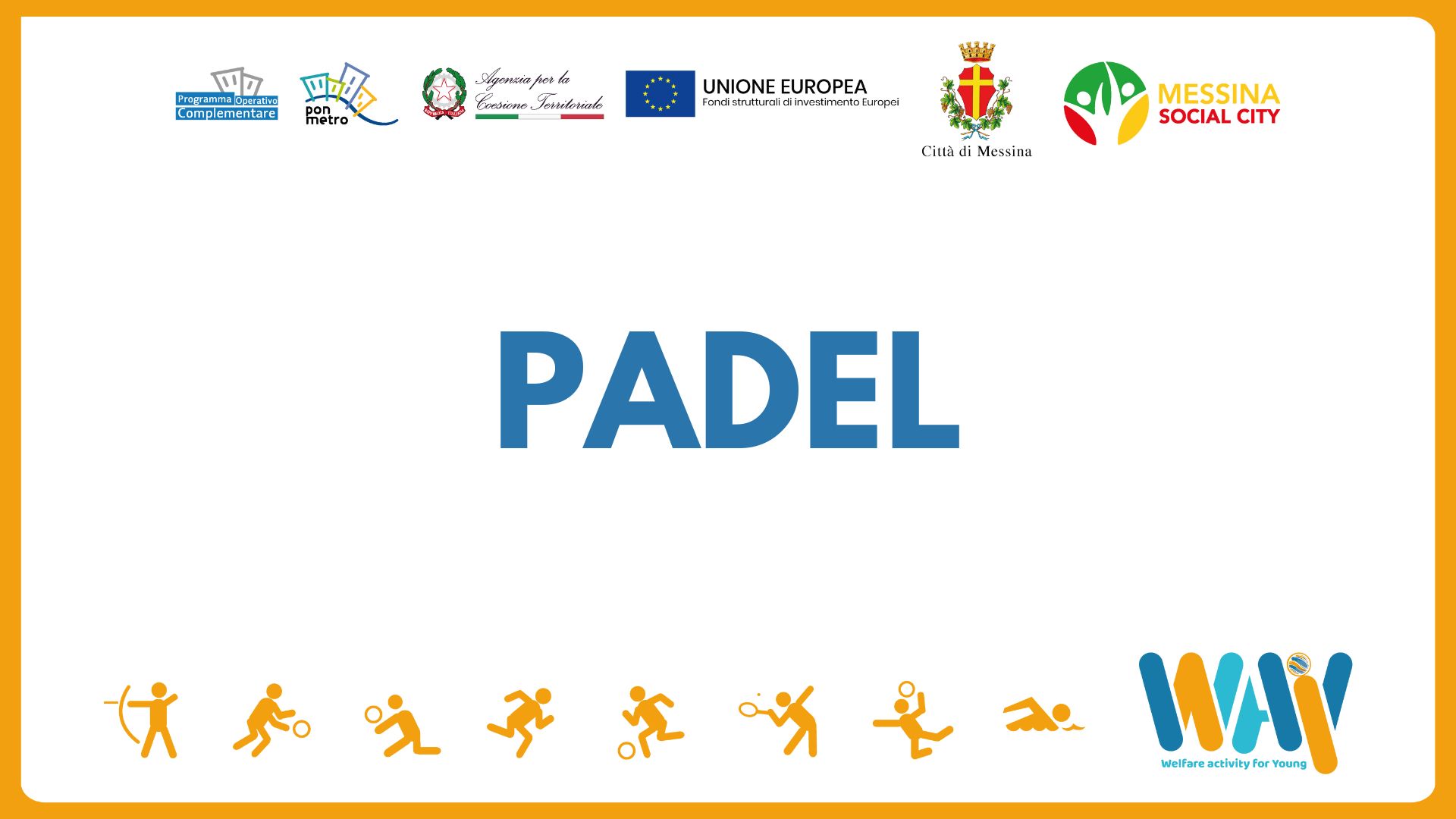 Programma Operativo Complementare

pon metro

Agenzia per la Coesione Territoriale

UNIONE EUROPEA
Fondi strutturali di investimento Europei

Città di Messina

MESSINA SOCIAL CITY

PADEL

WAY
Welfare activity for Young